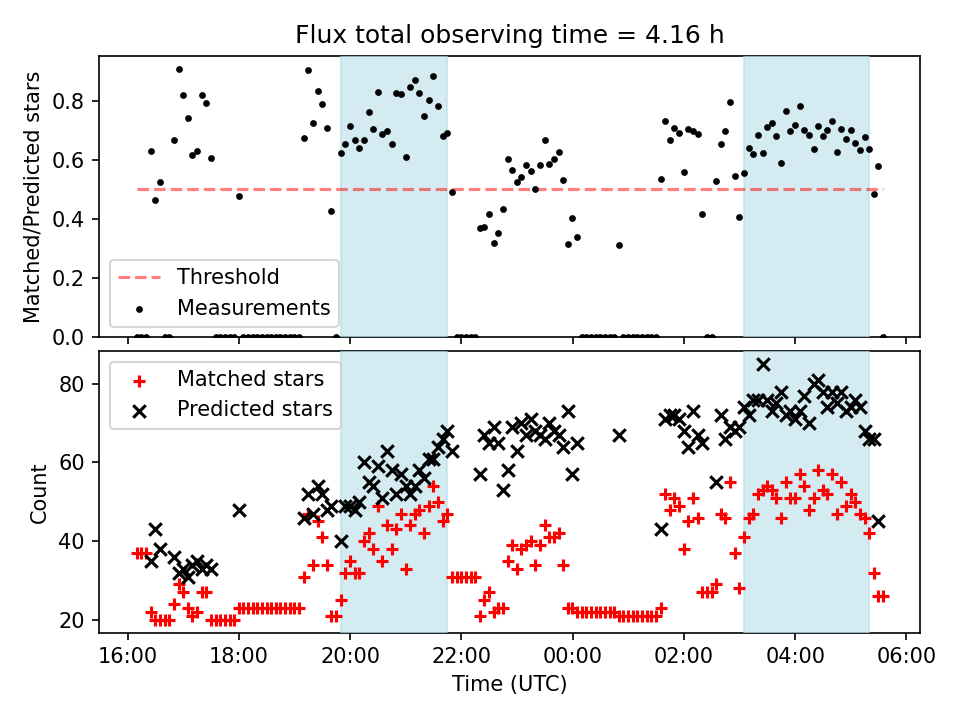 Flux total observing time = 4.16 h

Matched/Predicted stars

0.8
0.6
0.4
0.2
0.0

Threshold
Measurements

Matched stars
Predicted stars

Count

80
60
40
20

16:00
18:00
20:00
22:00
00:00
02:00
04:00
06:00

Time (UTC)